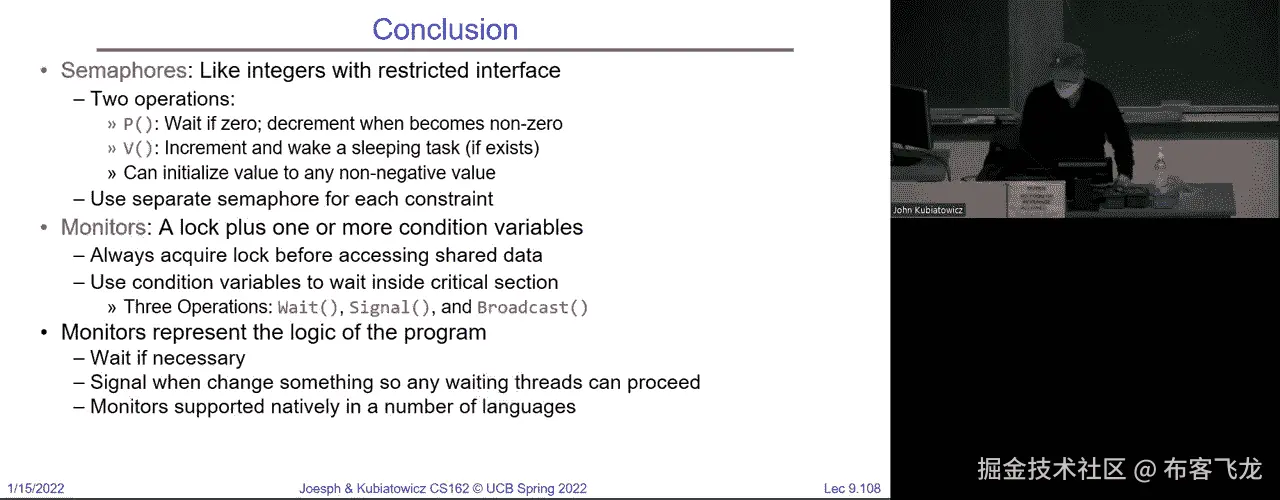 Conclusion

• Semaphores: Like integers with restricted interface
– Two operations:
» P(): Wait if zero; decrement when becomes non-zero
» V(): Increment and wake a sleeping task (if exists)
» Can initialize value to any non-negative value
– Use separate semaphore for each constraint
• Monitors: A lock plus one or more condition variables
– Always acquire lock before accessing shared data
– Use condition variables to wait inside critical section
» Three Operations: Wait(), Signal(), and Broadcast()
• Monitors represent the logic of the program
– Wait if necessary
– Signal when change something so any waiting threads can proceed
– Monitors supported natively in a number of languages

John Kubiatowicz

掘金技术社区 @ 布客飞龙

1/15/2022 Joesph & Kubiatowicz CS162 © UCB Spring 2022 Lec 9.108